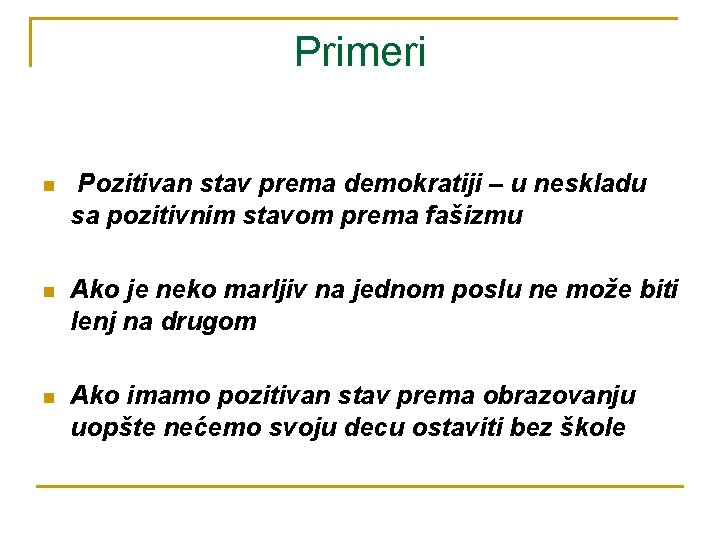 Primeri

Pozitivan stav prema demokratiji – u neskladu sa pozitivnim stavom prema fašizmu

Ako je neko marljiv na jednom poslu ne može biti lenj na drugom

Ako imamo pozitivan stav prema obrazovanju uopšte nećemo svoju decu ostaviti bez škole